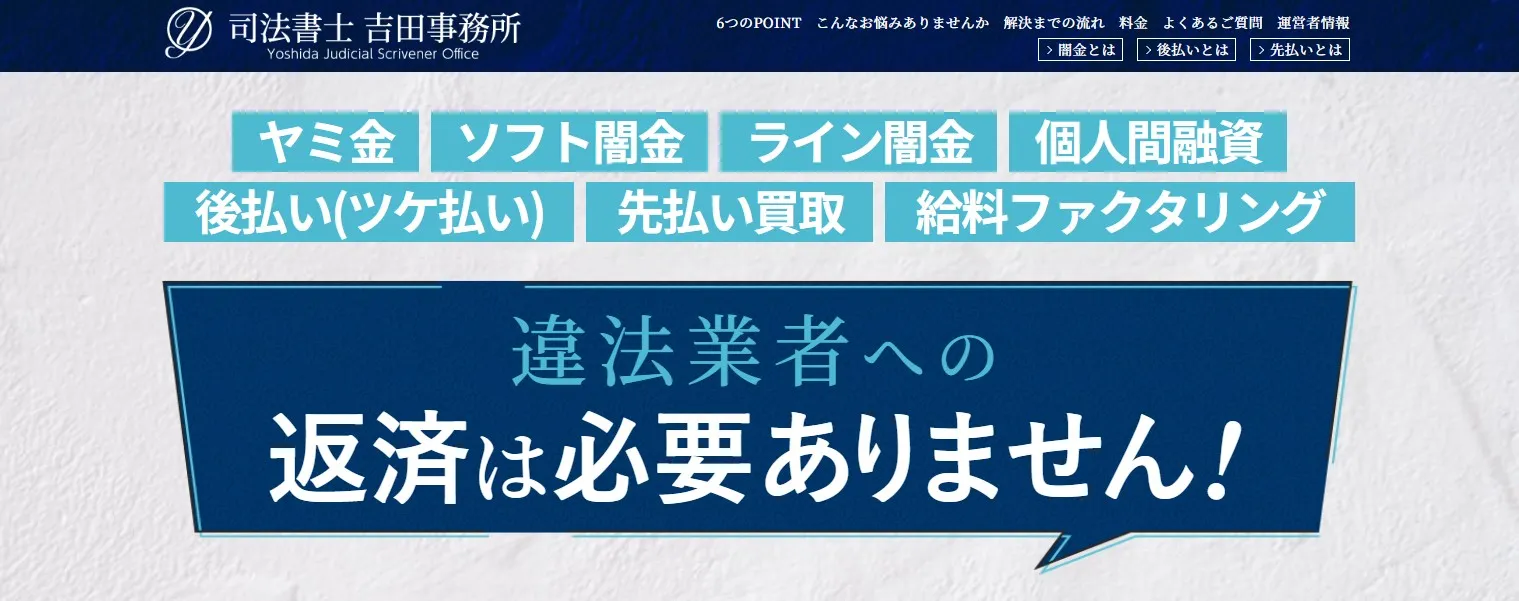 司法書士 吉田事務所
Yoshida Judicial Scrivener Office

6つのPOINT　こんなお悩みありませんか　解決までの流れ　料金　よくあるご質問　運営者情報

> 闇金とは　> 後払いとは　> 先払いとは

ヤミ金　ソフト闇金　ライン闇金　個人間融資
後払い(ツケ払い)　先払い買取　給料ファクタリング

違法業者への
返済は必要ありません！